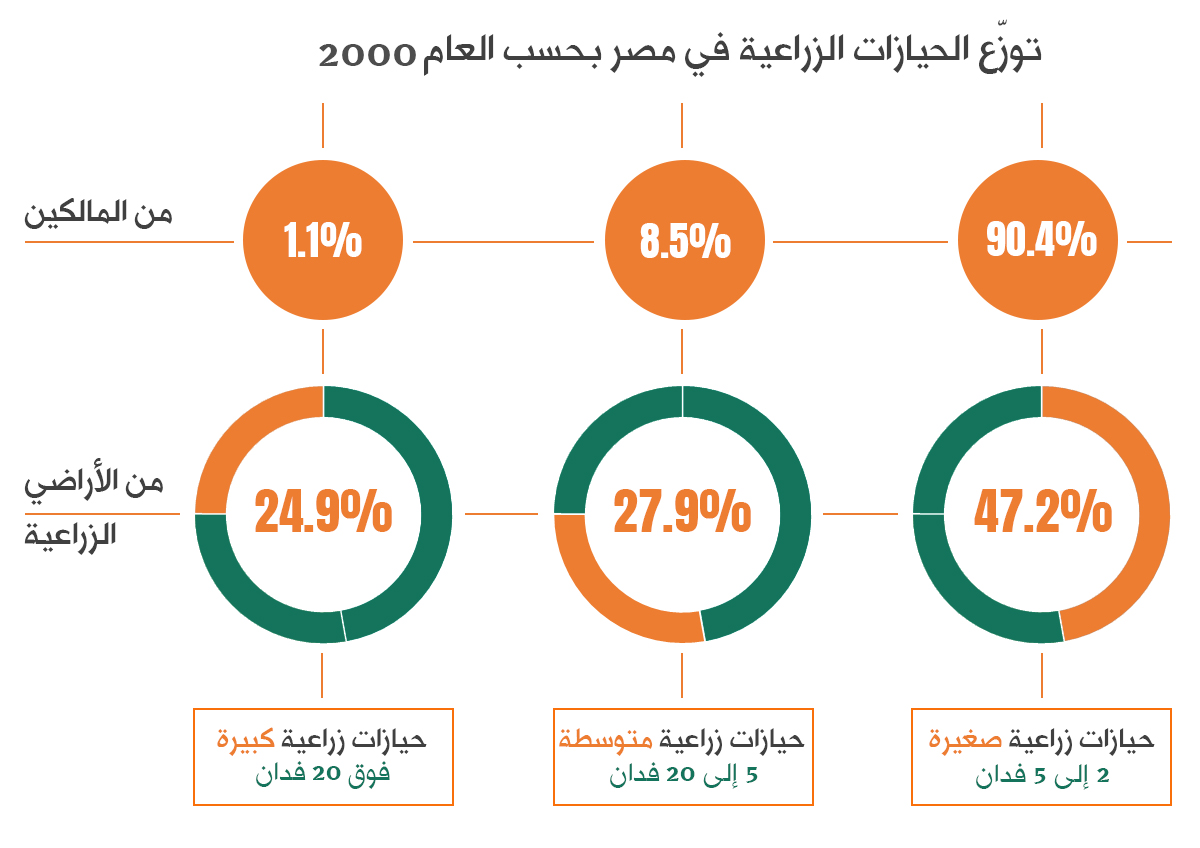 توزّع الحيازات الزراعية في مصر بحسب العام 2000

من المالكين

90.4%

8.5%

1.1%

من الأراضي الزراعية

47.2%

27.9%

24.9%

حيازات زراعية صغيرة
2 إلى 5 فدان

حيازات زراعية متوسطة
5 إلى 20 فدان

حيازات زراعية كبيرة
فوق 20 فدان